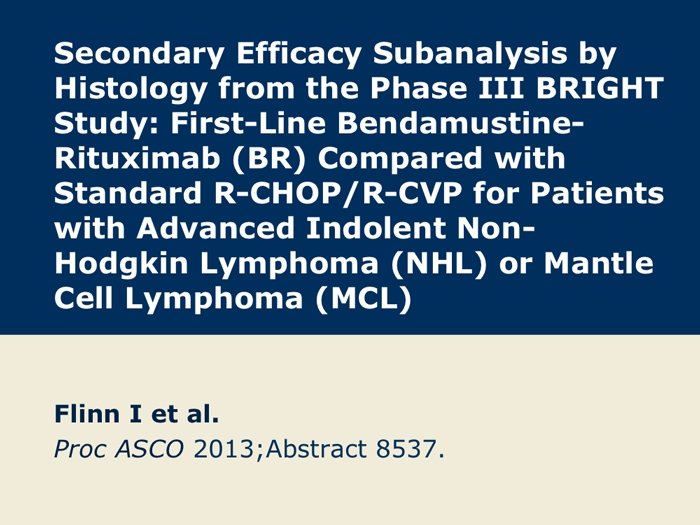 Secondary Efficacy Subanalysis by Histology from the Phase III BRIGHT Study: First-Line Bendamustine-Rituximab (BR) Compared with Standard R-CHOP/R-CVP for Patients with Advanced Indolent Non-Hodgkin Lymphoma (NHL) or Mantle Cell Lymphoma (MCL)

Flinn I et al.
Proc ASCO 2013;Abstract 8537.